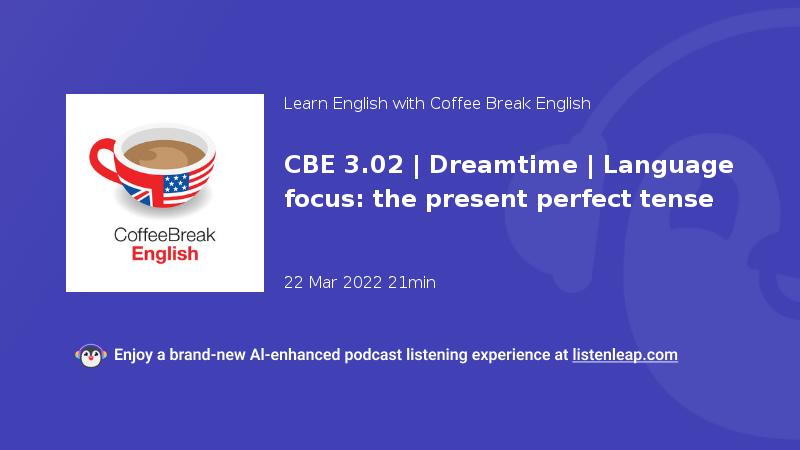 CoffeeBreak
English

Learn English with Coffee Break English

CBE 3.02 | Dreamtime | Language focus: the present perfect tense

22 Mar 2022 21min

Enjoy a brand-new AI-enhanced podcast listening experience at listenleap.com